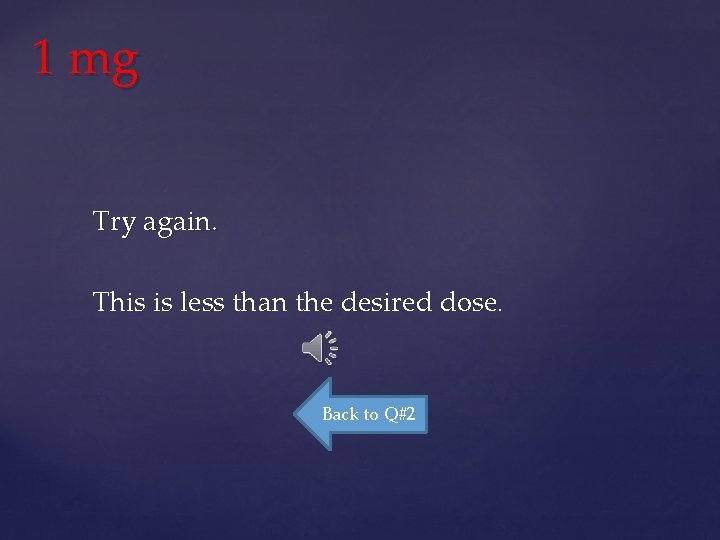 1 mg

Try again.

This is less than the desired dose.

Back to Q#2